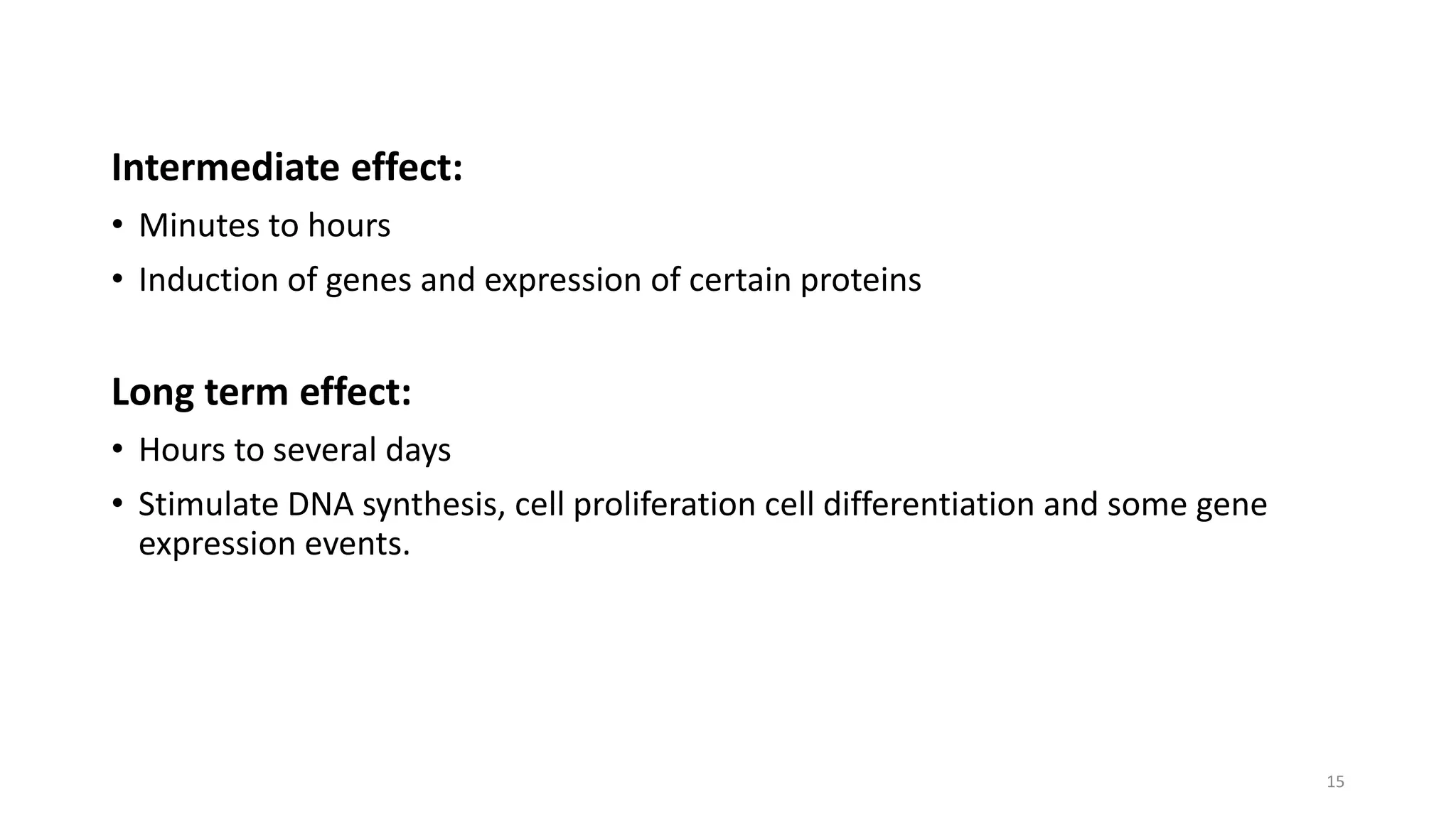 Intermediate effect:

• Minutes to hours
• Induction of genes and expression of certain proteins

Long term effect:

• Hours to several days
• Stimulate DNA synthesis, cell proliferation cell differentiation and some gene expression events.

15